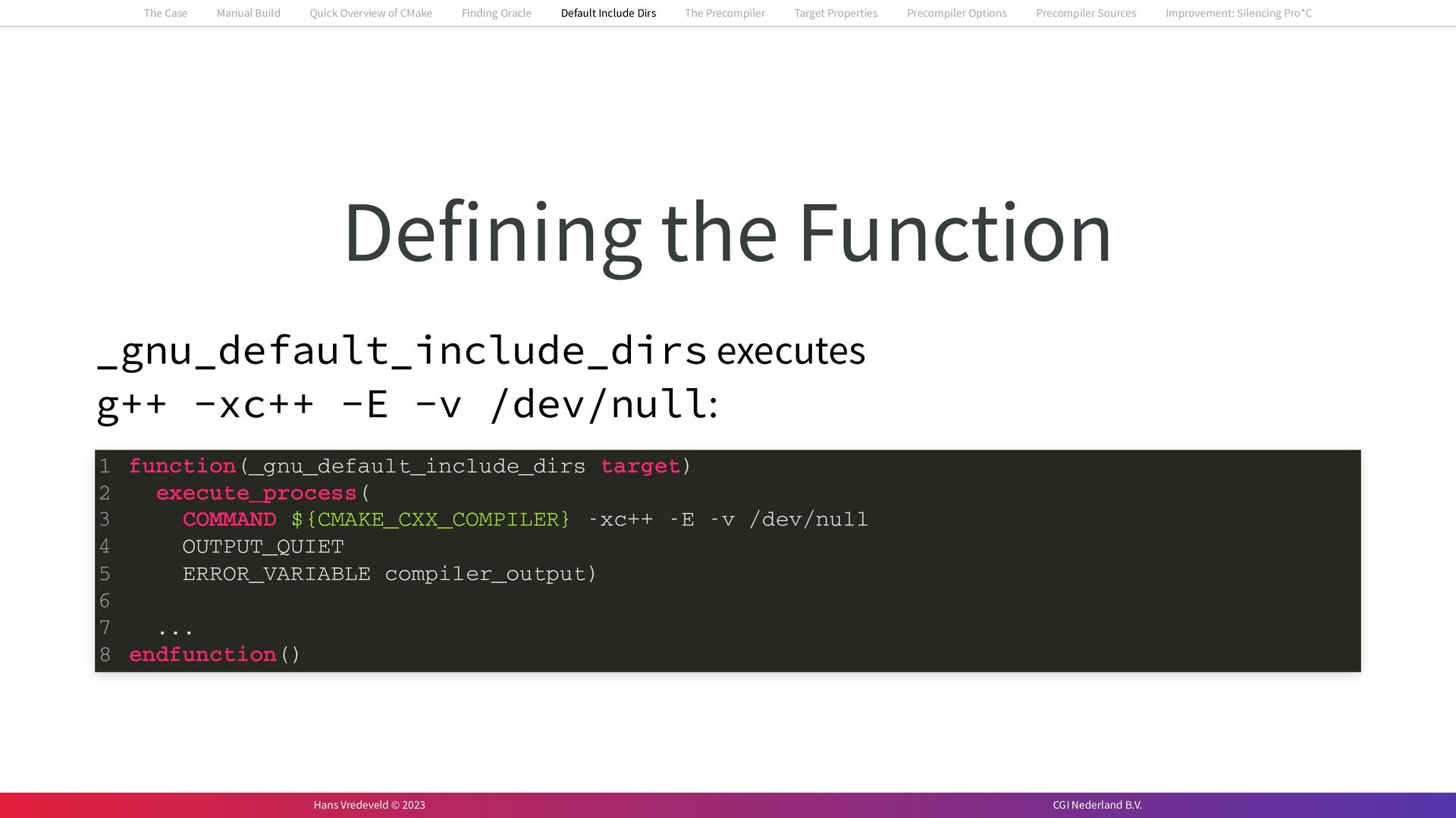 The Case Manual Build Quick Overview of CMake Finding Oracle Default Include Dirs The Precompiler Target Properties Precompiler Options Precompiler Sources Improvement: Silencing Pro*C

Defining the Function

_gnu_default_include_dirs executes g++ -xc++ -E -v /dev/null:

1 function(_gnu_default_include_dirs target)
2   execute_process(
3     COMMAND ${CMAKE_CXX_COMPILER} -xc++ -E -v /dev/null
4     OUTPUT_QUIET
5     ERROR_VARIABLE compiler_output)
6
7   ...
8 endfunction()

Hans Vredeveld © 2023

CGI Nederland B.V.